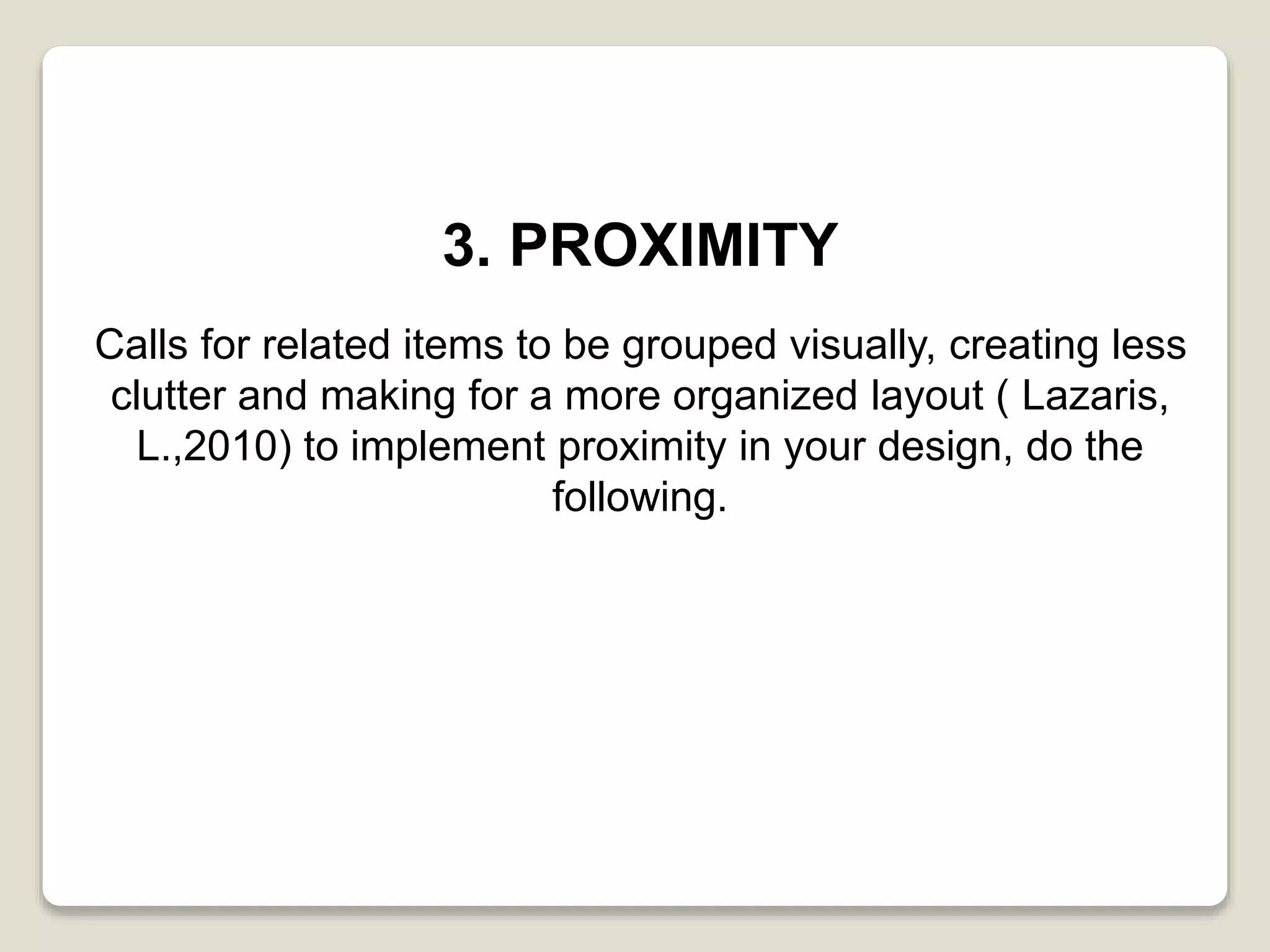 3. PROXIMITY

Calls for related items to be grouped visually, creating less clutter and making for a more organized layout ( Lazaris, L.,2010) to implement proximity in your design, do the following.